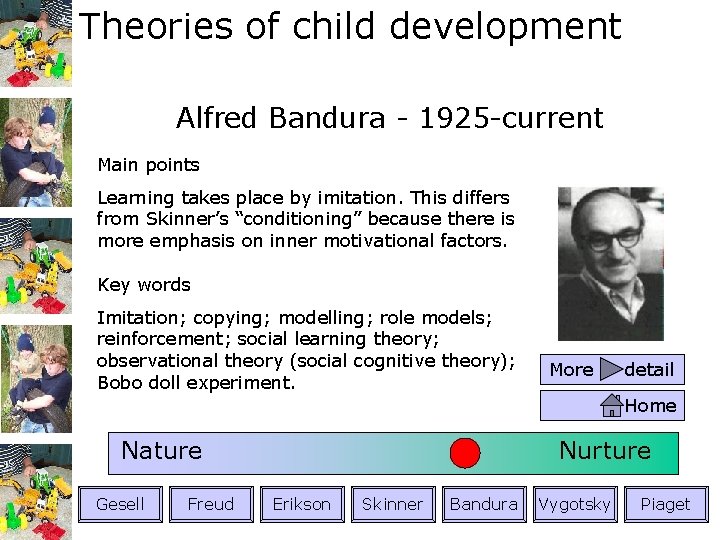 Theories of child development

Alfred Bandura - 1925-current

Main points

Learning takes place by imitation. This differs from Skinner's "conditioning" because there is more emphasis on inner motivational factors.

Key words

Imitation; copying; modelling; role models; reinforcement; social learning theory; observational theory (social cognitive theory); Bobo doll experiment.

More detail

Home

Nature

Nurture

Gesell

Freud

Erikson

Skinner

Bandura

Vygotsky

Piaget